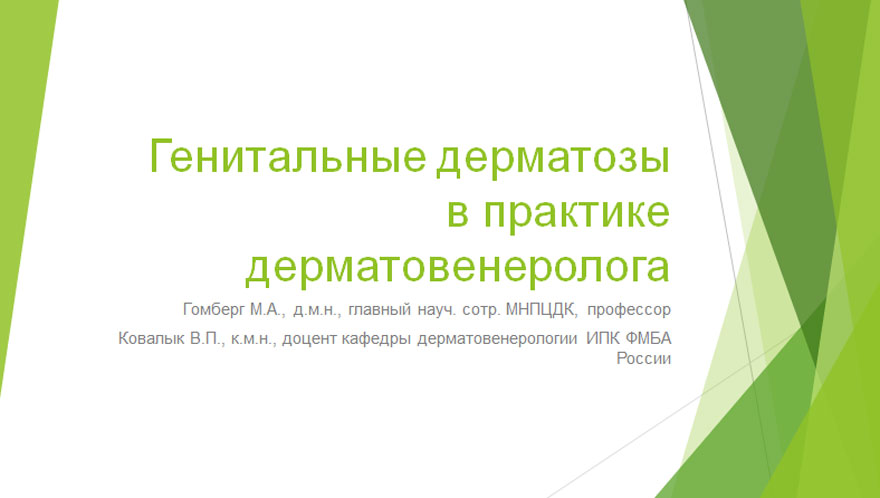 Генитальные дерматозы в практике дерматовенеролога

Гомберг М.А., д.м.н., главный науч. сотр. МНПЦДК, профессор

Ковалык В.П., к.м.н., доцент кафедры дерматовенерологии ИПК ФМБА России